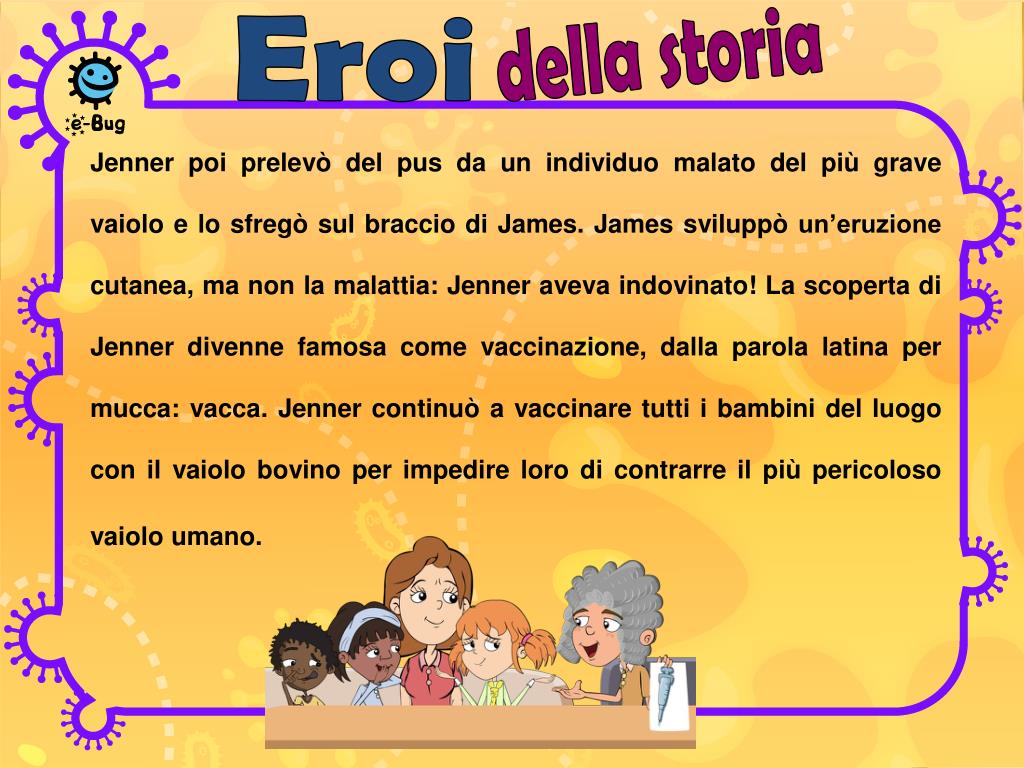 e-Bug

Eroi della storia

Jenner poi prelevò del pus da un individuo malato del più grave vaiolo e lo sfregò sul braccio di James. James sviluppò un'eruzione cutanea, ma non la malattia: Jenner aveva indovinato! La scoperta di Jenner divenne famosa come vaccinazione, dalla parola latina per mucca: vacca. Jenner continuò a vaccinare tutti i bambini del luogo con il vaiolo bovino per impedire loro di contrarre il più pericoloso vaiolo umano.